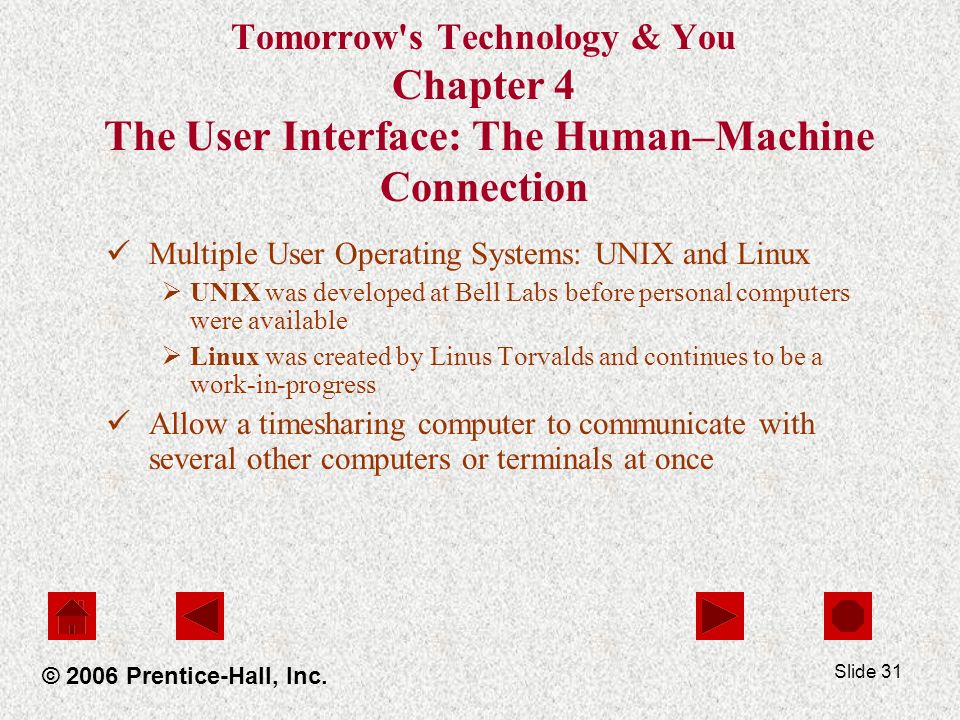 Tomorrow's Technology & You
Chapter 4
The User Interface: The Human–Machine Connection

✓ Multiple User Operating Systems: UNIX and Linux
➢ UNIX was developed at Bell Labs before personal computers were available
➢ Linux was created by Linus Torvalds and continues to be a work-in-progress
✓ Allow a timesharing computer to communicate with several other computers or terminals at once

© 2006 Prentice-Hall, Inc.

Slide 31